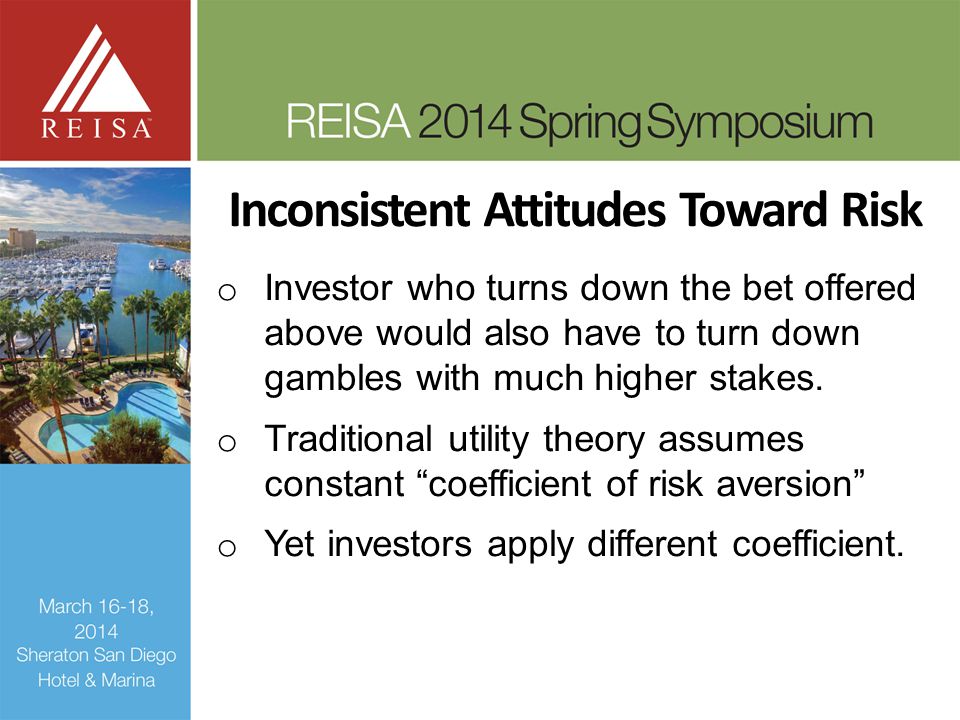 REISA

REISA 2014 Spring Symposium

Inconsistent Attitudes Toward Risk

o Investor who turns down the bet offered above would also have to turn down gambles with much higher stakes.

o Traditional utility theory assumes constant “coefficient of risk aversion”

o Yet investors apply different coefficient.

March 16-18, 2014
Sheraton San Diego Hotel & Marina